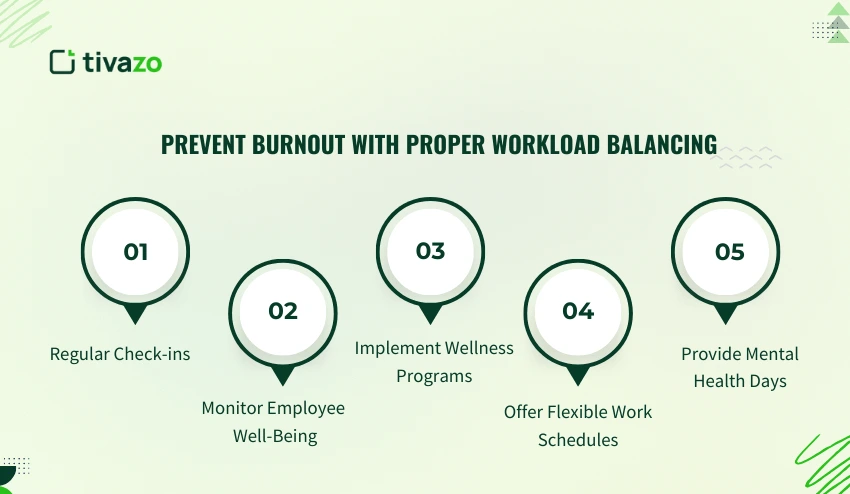 tivazo

PREVENT BURNOUT WITH PROPER WORKLOAD BALANCING

01
Regular Check-ins

02
Monitor Employee Well-Being

03
Implement Wellness Programs

04
Offer Flexible Work Schedules

05
Provide Mental Health Days